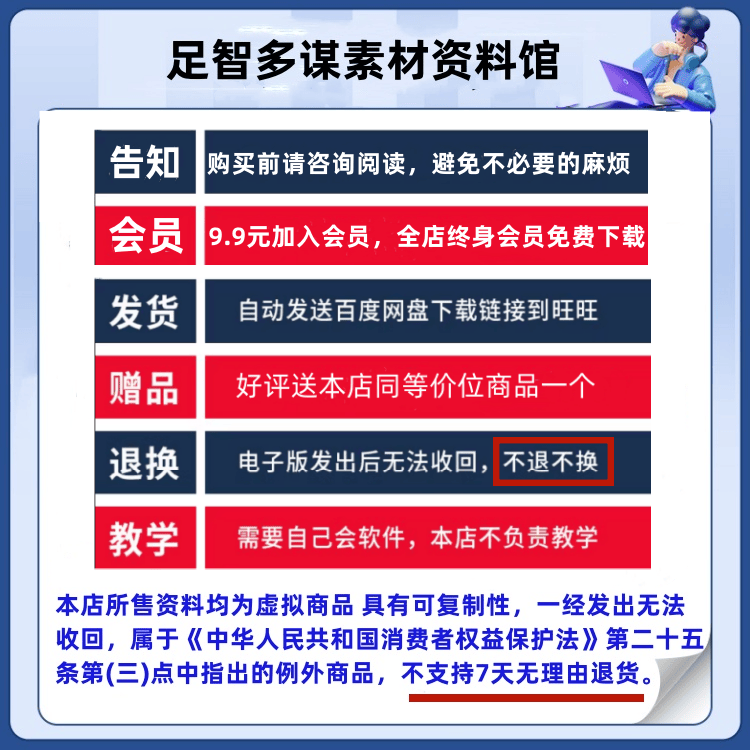 足智多谋素材资料馆

| 告知 | 购买前请咨询阅读，避免不必要的麻烦 |
|---|---|
| 会员 | 9.9元加入会员，全店终身会员免费下载 |
| 发货 | 自动发送百度网盘下载链接到旺旺 |
| 赠品 | 好评送本店同等价位商品一个 |
| 退换 | 电子版发出后无法收回，不退不换 |
| 教学 | 需要自己会软件，本店不负责教学 |

本店所售资料均为虚拟商品 具有可复制性，一经发出无法收回，属于《中华人民共和国消费者权益保护法》第二十五条第(三)点中指出的例外商品，不支持7天无理由退货。